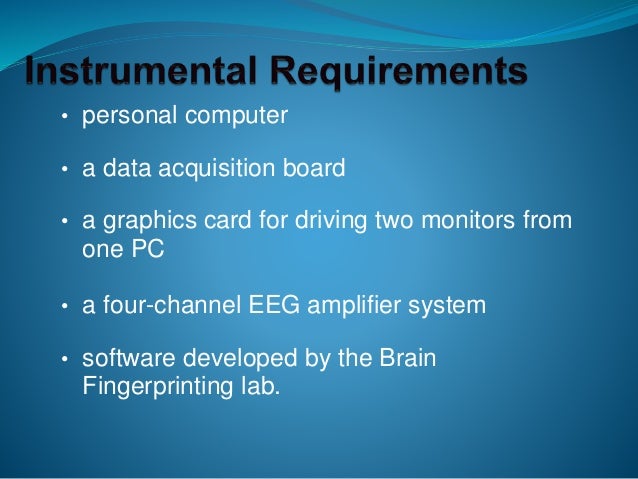 Instrumental Requirements

• personal computer

• a data acquisition board

• a graphics card for driving two monitors from one PC

• a four-channel EEG amplifier system

• software developed by the Brain Fingerprinting lab.